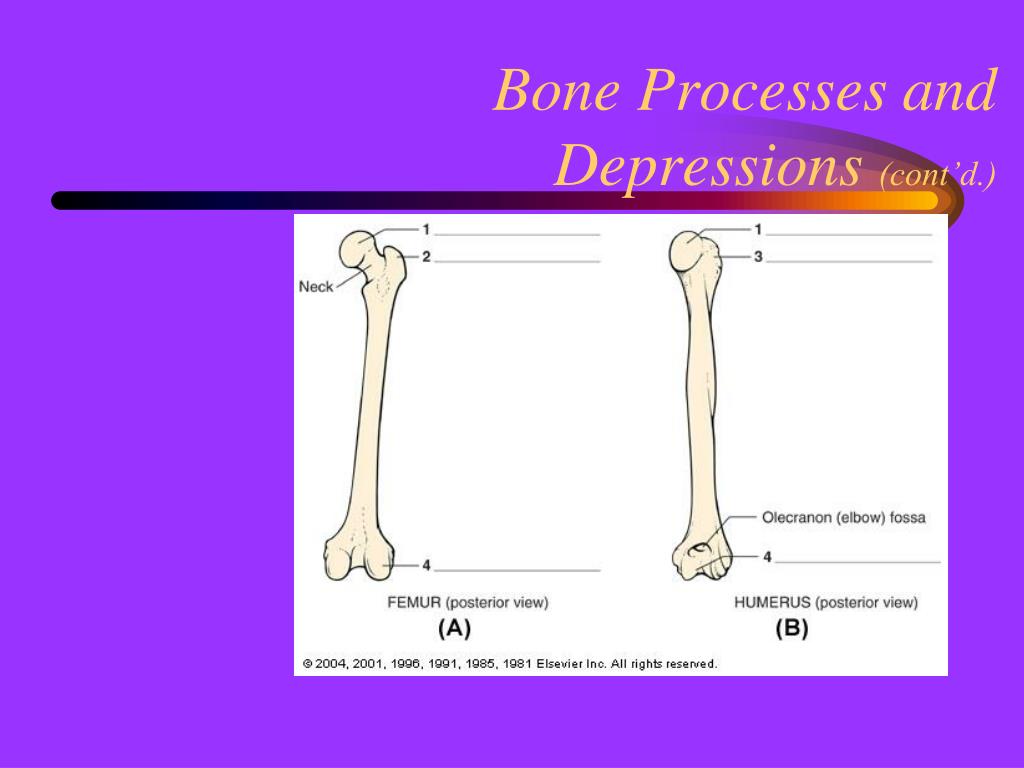 Bone Processes and Depressions (cont'd.)

1
2
Neck
4
FEMUR (posterior view)
(A)

1
3
Olecranon (elbow) fossa
4
HUMERUS (posterior view)
(B)

© 2004, 2001, 1996, 1991, 1985, 1981 Elsevier Inc. All rights reserved.